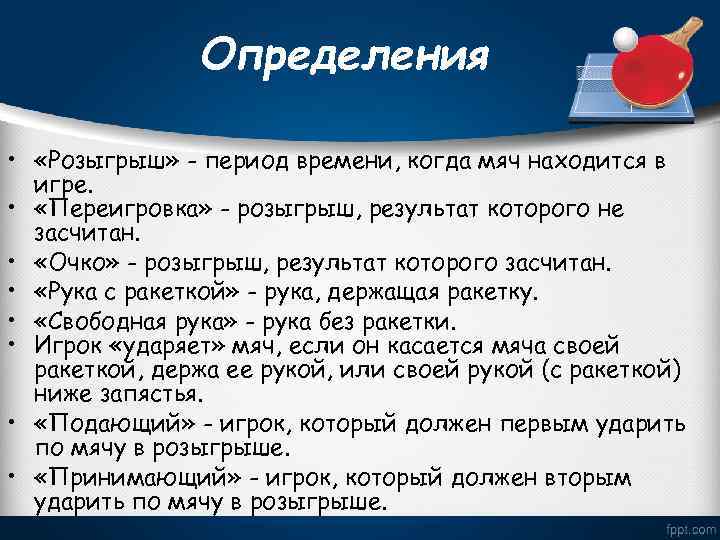 Определения

• «Розыгрыш» - период времени, когда мяч находится в игре.
• «Переигровка» - розыгрыш, результат которого не засчитан.
• «Очко» - розыгрыш, результат которого засчитан.
• «Рука с ракеткой» - рука, держащая ракетку.
• «Свободная рука» - рука без ракетки.
• Игрок «ударяет» мяч, если он касается мяча своей ракеткой, держа ее рукой, или своей рукой (с ракеткой) ниже запястья.
• «Подающий» - игрок, который должен первым ударить по мячу в розыгрыше.
• «Принимающий» - игрок, который должен вторым ударить по мячу в розыгрыше.

fppt.com